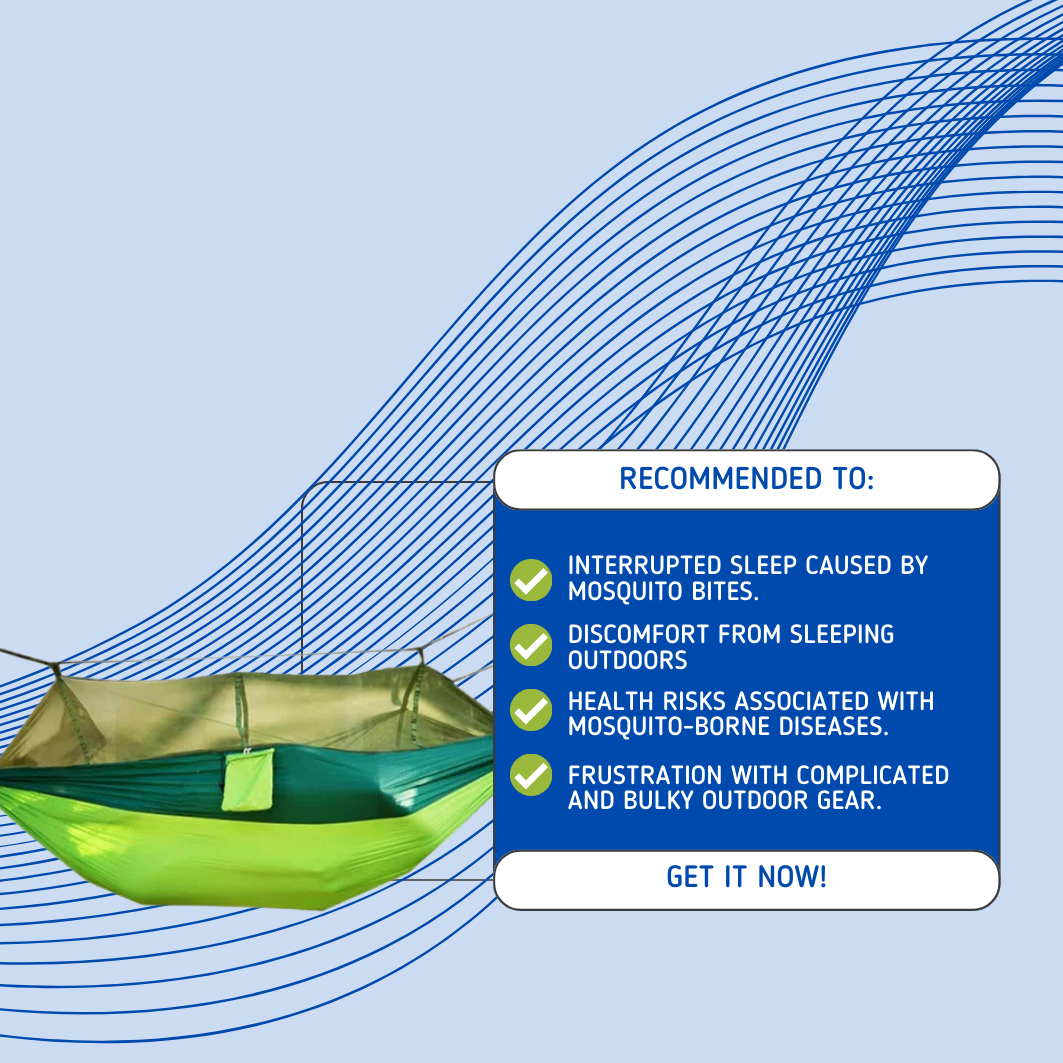 RECOMMENDED TO:

INTERRUPTED SLEEP CAUSED BY MOSQUITO BITES.

DISCOMFORT FROM SLEEPING OUTDOORS

HEALTH RISKS ASSOCIATED WITH MOSQUITO-BORNE DISEASES.

FRUSTRATION WITH COMPLICATED AND BULKY OUTDOOR GEAR.

GET IT NOW!